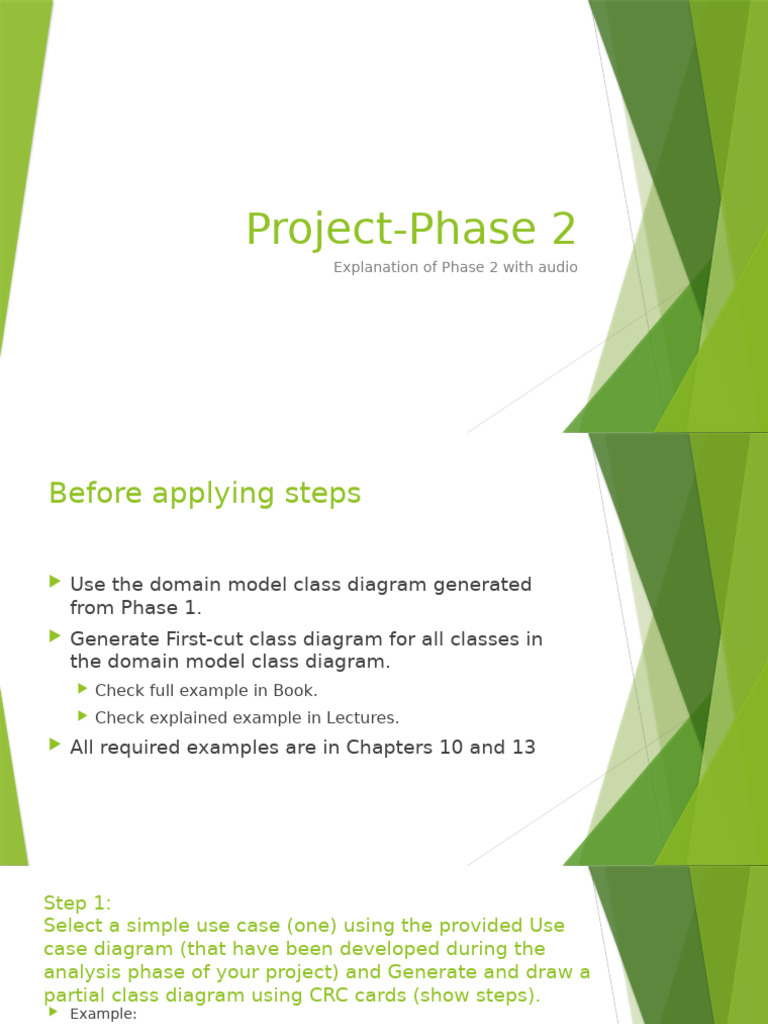 Project-Phase 2

Explanation of Phase 2 with audio

Before applying steps

Use the domain model class diagram generated from Phase 1.

Generate First-cut class diagram for all classes in the domain model class diagram.

Check full example in Book.

Check explained example in Lectures.

All required examples are in Chapters 10 and 13

Step 1:
Select a simple use case (one) using the provided Use case diagram (that have been developed during the analysis phase of your project) and Generate and draw a partial class diagram using CRC cards (show steps).

Example: